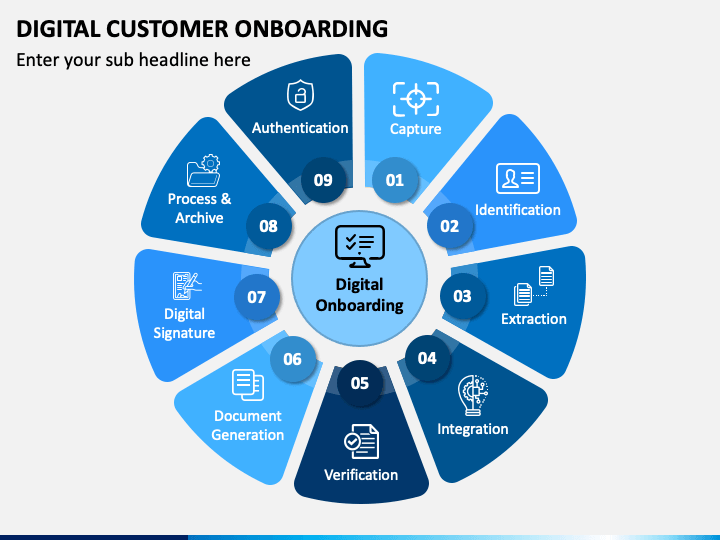 DIGITAL CUSTOMER ONBOARDING

Enter your sub headline here

Digital Onboarding

01
Capture

02
Identification

03
Extraction

04
Integration

05
Verification

06
Document Generation

07
Digital Signature

08
Process & Archive

09
Authentication